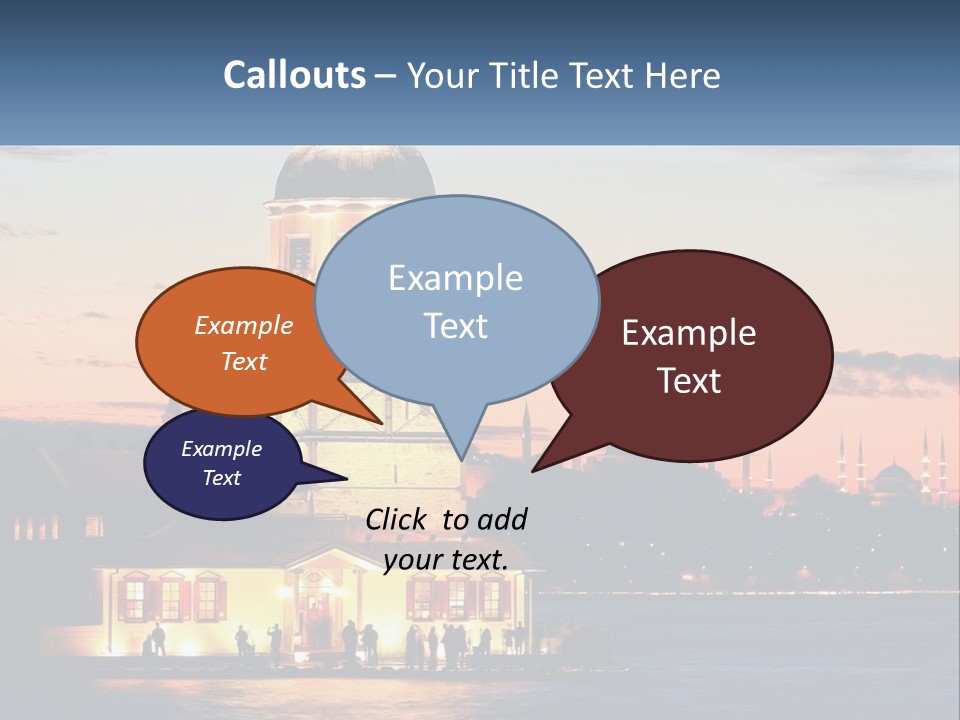 Callouts – Your Title Text Here

Example Text

Example Text

Example Text

Example Text

Click to add your text.